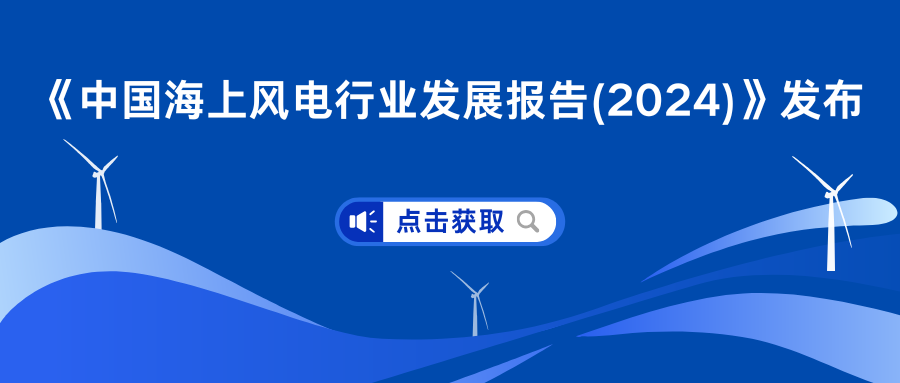 《中国海上风电行业发展报告(2024)》发布

点击获取